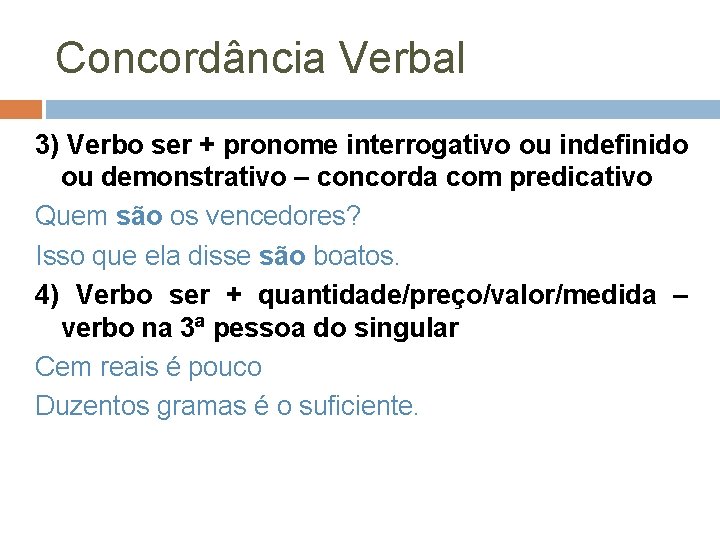 Concordância Verbal

3) Verbo ser + pronome interrogativo ou indefinido ou demonstrativo – concorda com predicativo

Quem são os vencedores?

Isso que ela disse são boatos.

4) Verbo ser + quantidade/preço/valor/medida – verbo na 3ª pessoa do singular

Cem reais é pouco

Duzentos gramas é o suficiente.